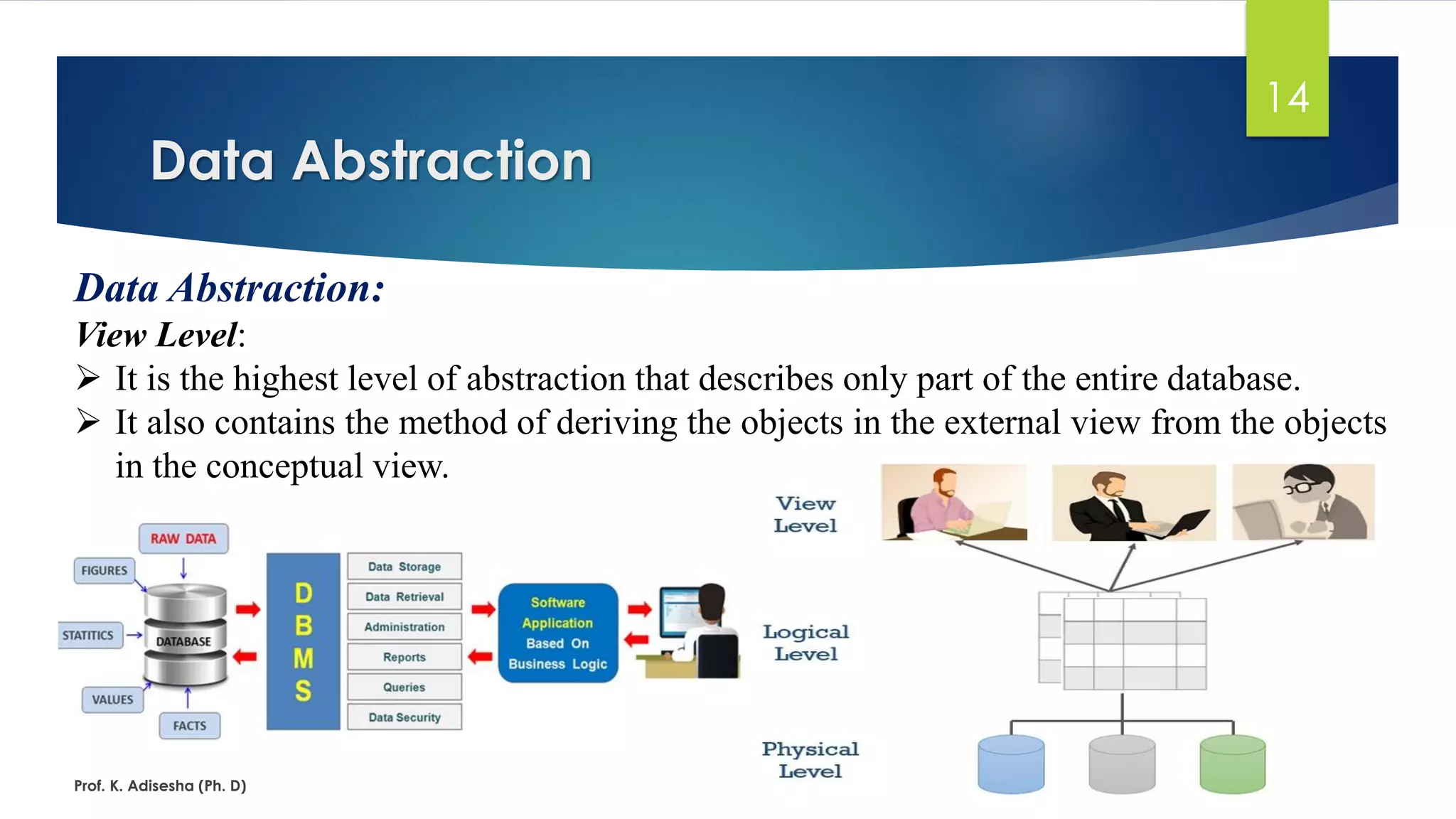 14

Data Abstraction

Data Abstraction:

View Level:

➢ It is the highest level of abstraction that describes only part of the entire database.

➢ It also contains the method of deriving the objects in the external view from the objects in the conceptual view.

RAW DATA

FIGURES

STATITICS

DATABASE

VALUES

FACTS

D B M S

Data Storage

Data Retrieval

Administration

Reports

Queries

Data Security

Software Application Based On Business Logic

View Level

Logical Level

Physical Level

Prof. K. Adisesha (Ph. D)